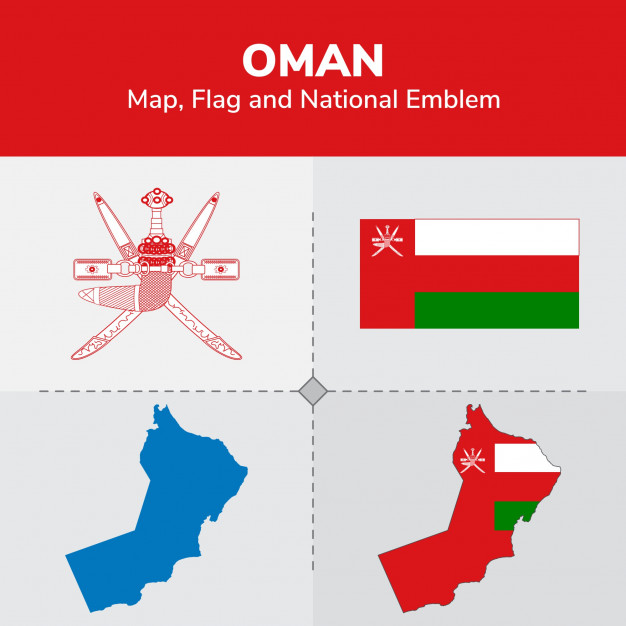 OMAN
Map, Flag and National Emblem